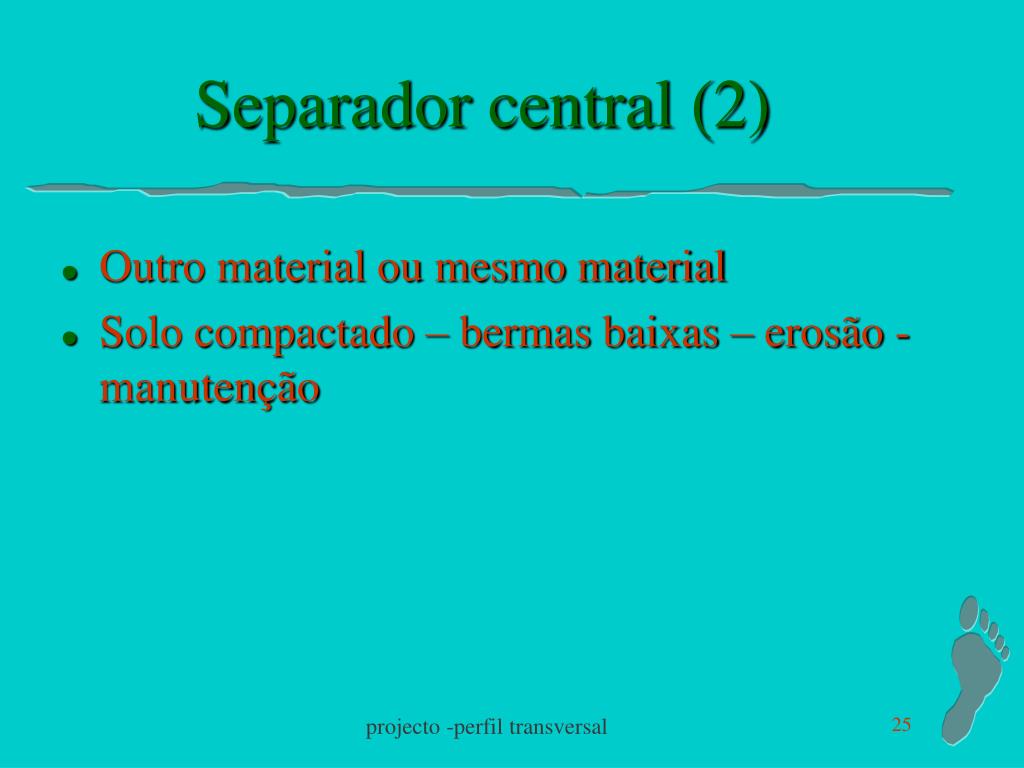 Separador central (2)

- Outro material ou mesmo material
- Solo compactado – bermas baixas – erosão - manutenção

projecto -perfil transversal

25